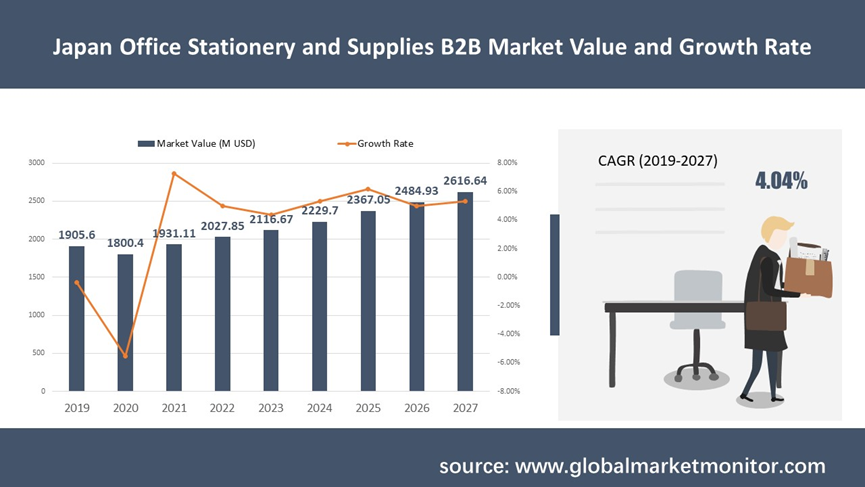 Japan Office Stationery and Supplies B2B Market Value and Growth Rate

Market Value (M USD)
Growth Rate

3000
2500
2000
1500
1000
500
0

8.00%
6.00%
4.00%
2.00%
0.00%
-2.00%
-4.00%
-6.00%
-8.00%

1905.6
1800.4
1931.11
2027.85
2116.67
2229.7
2367.05
2484.93
2616.64

2019
2020
2021
2022
2023
2024
2025
2026
2027

CAGR (2019-2027)
4.04%

source: www.globalmarketmonitor.com